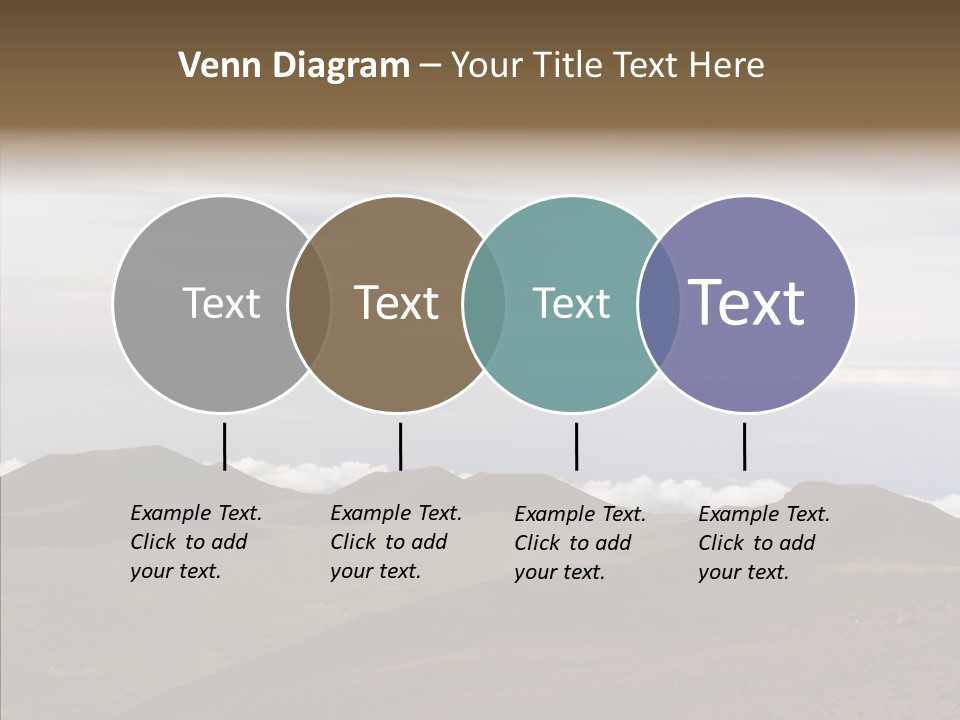 Venn Diagram – Your Title Text Here

Text

Text

Text

Text

Example Text. Click to add your text.

Example Text. Click to add your text.

Example Text. Click to add your text.

Example Text. Click to add your text.